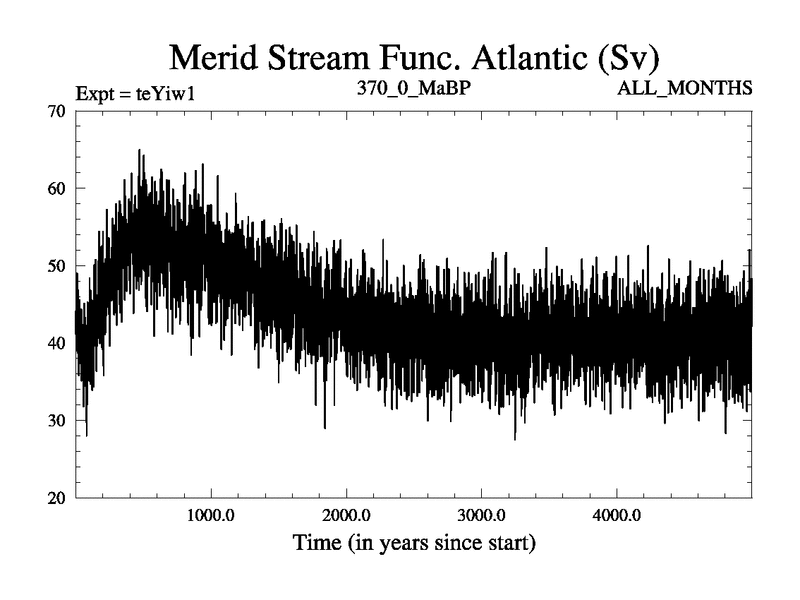 Merid Stream Func. Atlantic (Sv)

Expt = teYiw1

370_0_MaBP

ALL_MONTHS

70

60

50

40

30

20

1000.0

2000.0

3000.0

4000.0

Time (in years since start)